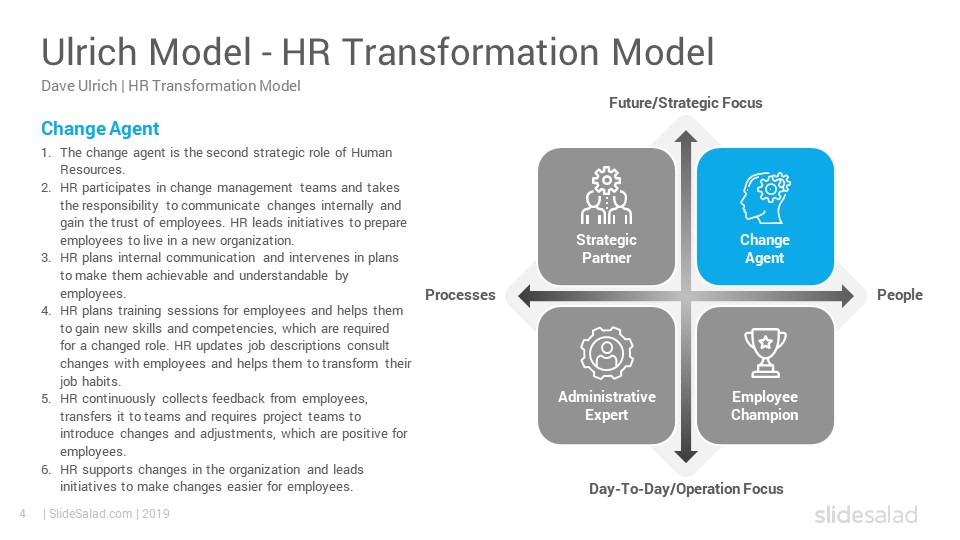 Ulrich Model - HR Transformation Model

Dave Ulrich | HR Transformation Model

Change Agent

1. The change agent is the second strategic role of Human Resources.
2. HR participates in change management teams and takes the responsibility to communicate changes internally and gain the trust of employees. HR leads initiatives to prepare employees to live in a new organization.
3. HR plans internal communication and intervenes in plans to make them achievable and understandable by employees.
4. HR plans training sessions for employees and helps them to gain new skills and competencies, which are required for a changed role. HR updates job descriptions consult changes with employees and helps them to transform their job habits.
5. HR continuously collects feedback from employees, transfers it to teams and requires project teams to introduce changes and adjustments, which are positive for employees.
6. HR supports changes in the organization and leads initiatives to make changes easier for employees.

Future/Strategic Focus

Strategic Partner

Change Agent

Processes

People

Administrative Expert

Employee Champion

Day-To-Day/Operation Focus

4 | SlideSalad.com | 2019

slidesalad